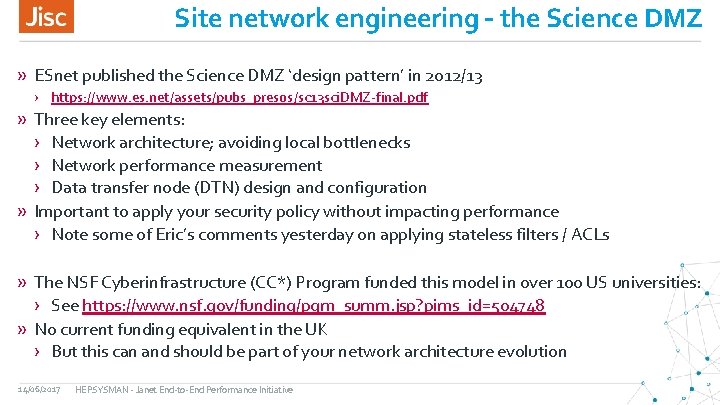 Jisc

Site network engineering - the Science DMZ

» ESnet published the Science DMZ 'design pattern' in 2012/13
› https://www.es.net/assets/pubs_presos/sc13sciDMZ-final.pdf
» Three key elements:
› Network architecture; avoiding local bottlenecks
› Network performance measurement
› Data transfer node (DTN) design and configuration
» Important to apply your security policy without impacting performance
› Note some of Eric's comments yesterday on applying stateless filters / ACLs

» The NSF Cyberinfrastructure (CC*) Program funded this model in over 100 US universities:
› See https://www.nsf.gov/funding/pgm_summ.jsp?pims_id=504748
» No current funding equivalent in the UK
› But this can and should be part of your network architecture evolution

14/06/2017 HEPSYSMAN - Janet End-to-End Performance Initiative